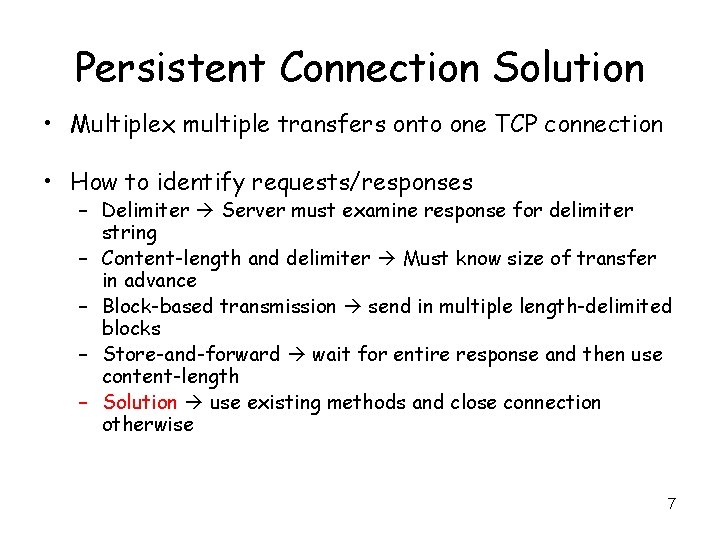 Persistent Connection Solution

• Multiplex multiple transfers onto one TCP connection

• How to identify requests/responses
  – Delimiter → Server must examine response for delimiter string
  – Content-length and delimiter → Must know size of transfer in advance
  – Block-based transmission → send in multiple length-delimited blocks
  – Store-and-forward → wait for entire response and then use content-length
  – Solution → use existing methods and close connection otherwise

7